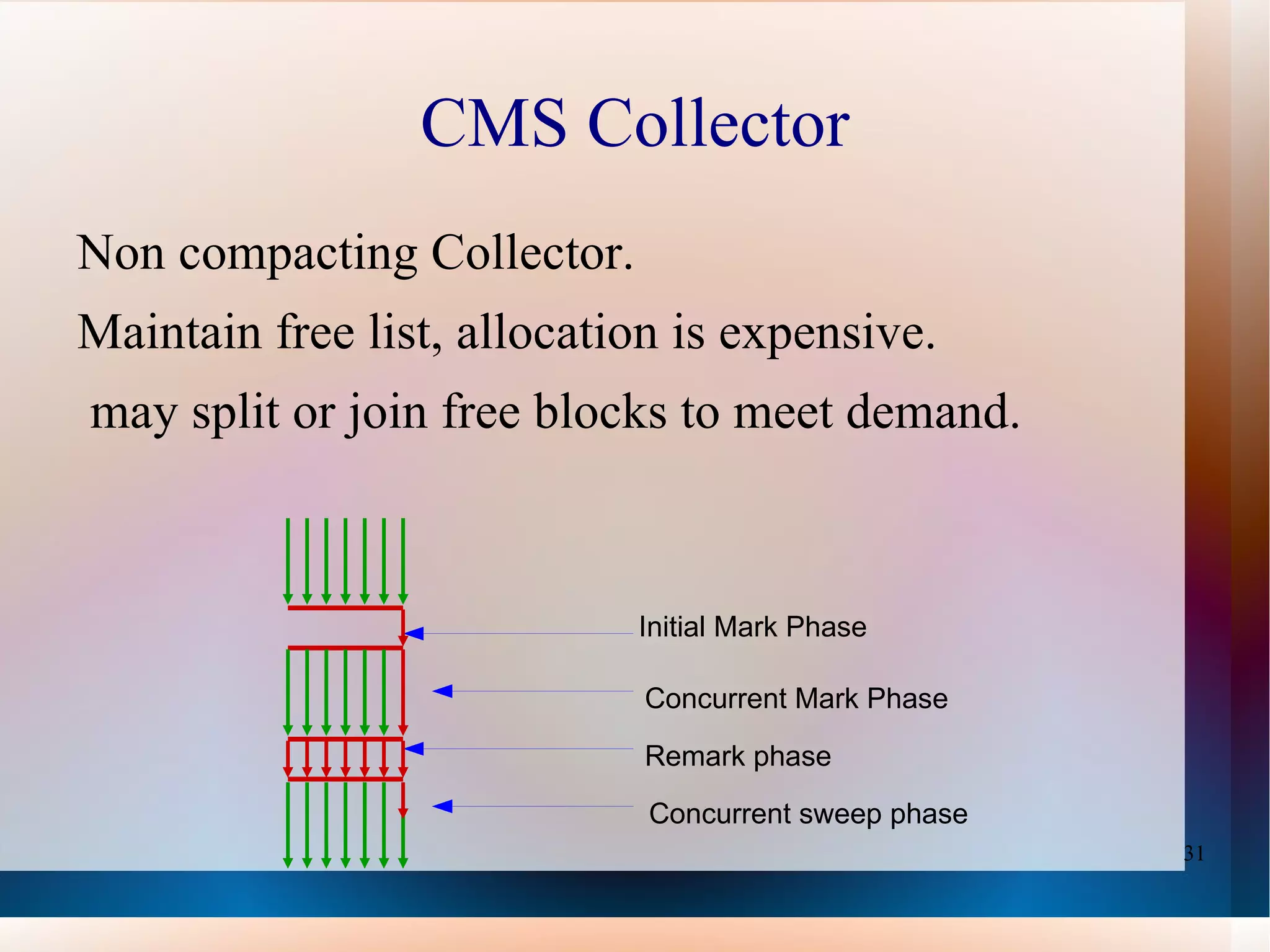 CMS Collector

Non compacting Collector.

Maintain free list, allocation is expensive.

may split or join free blocks to meet demand.

Initial Mark Phase

Concurrent Mark Phase

Remark phase

Concurrent sweep phase

31